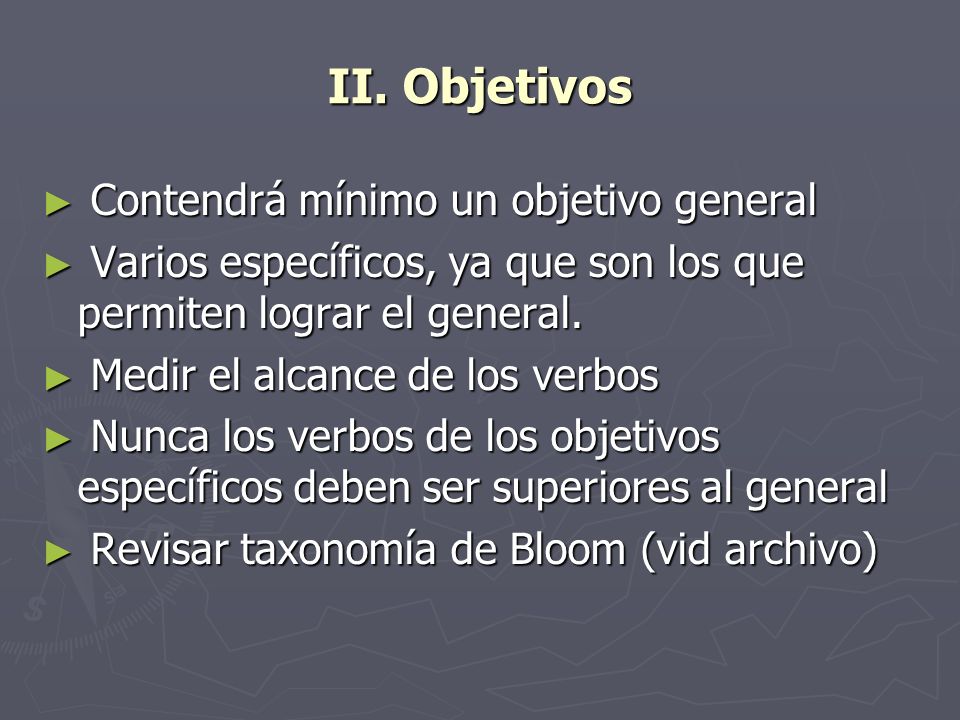 II. Objetivos

► Contendrá mínimo un objetivo general
► Varios específicos, ya que son los que permiten lograr el general.
► Medir el alcance de los verbos
► Nunca los verbos de los objetivos específicos deben ser superiores al general
► Revisar taxonomía de Bloom (vid archivo)